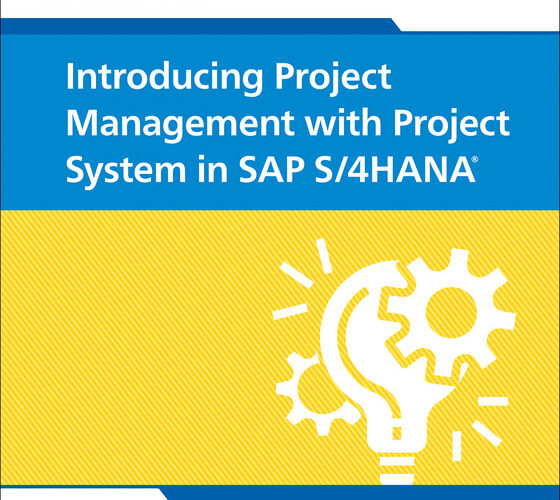 Introducing Project Management with Project System in SAP S/4HANA®